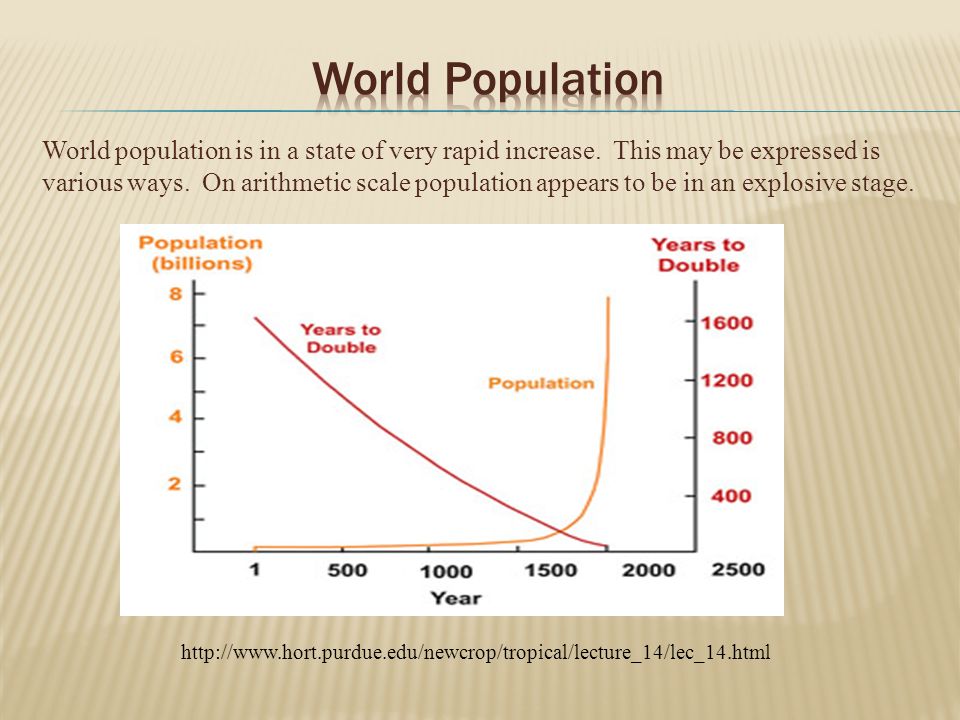 World Population

World population is in a state of very rapid increase. This may be expressed is various ways. On arithmetic scale population appears to be in an explosive stage.

Population (billions)

Years to Double

8
6
4
2

1600
1200
800
400

Years to Double

Population

1
500
1000
1500
2000
2500

Year

http://www.hort.purdue.edu/newcrop/tropical/lecture_14/lec_14.html